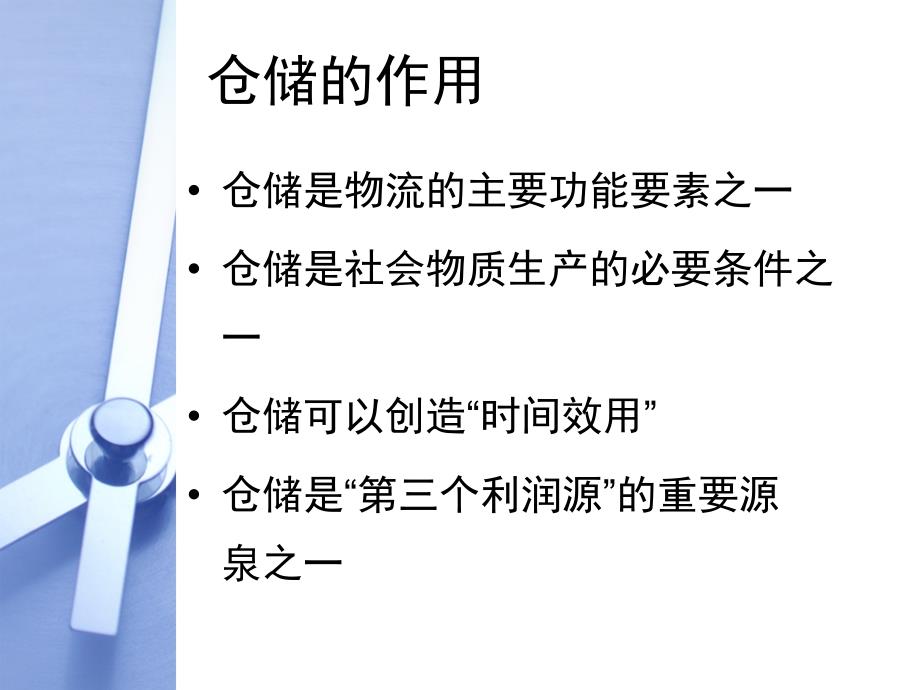 仓储的作用

• 仓储是物流的主要功能要素之一

• 仓储是社会物质生产的必要条件之一

• 仓储可以创造“时间效用”

• 仓储是“第三个利润源”的重要源泉之一